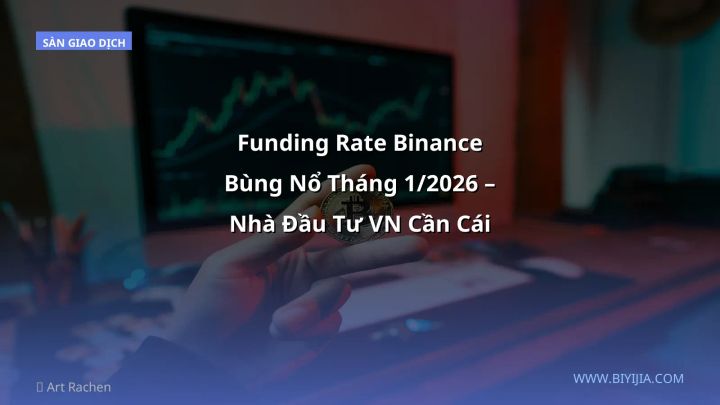 SÀN GIAO DỊCH

Funding Rate Binance Bùng Nổ Tháng 1/2026 – Nhà Đầu Tư VN Cần Cái

Art Rachen

WWW.BIYIJIA.COM